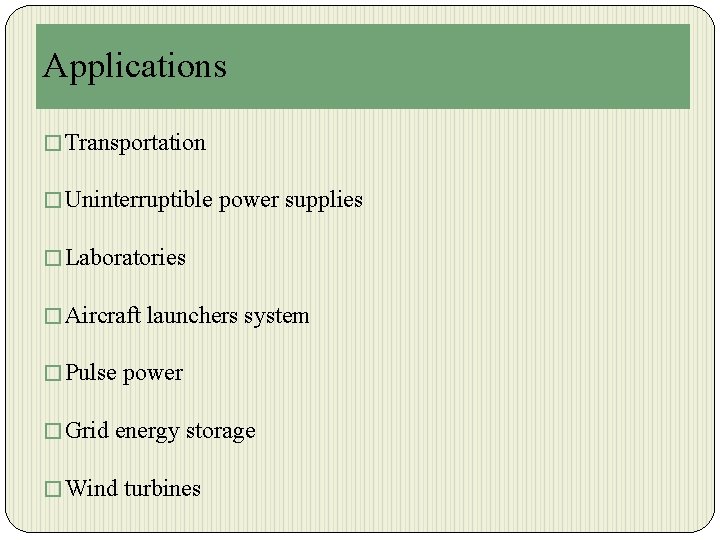 Applications

□ Transportation

□ Uninterruptible power supplies

□ Laboratories

□ Aircraft launchers system

□ Pulse power

□ Grid energy storage

□ Wind turbines